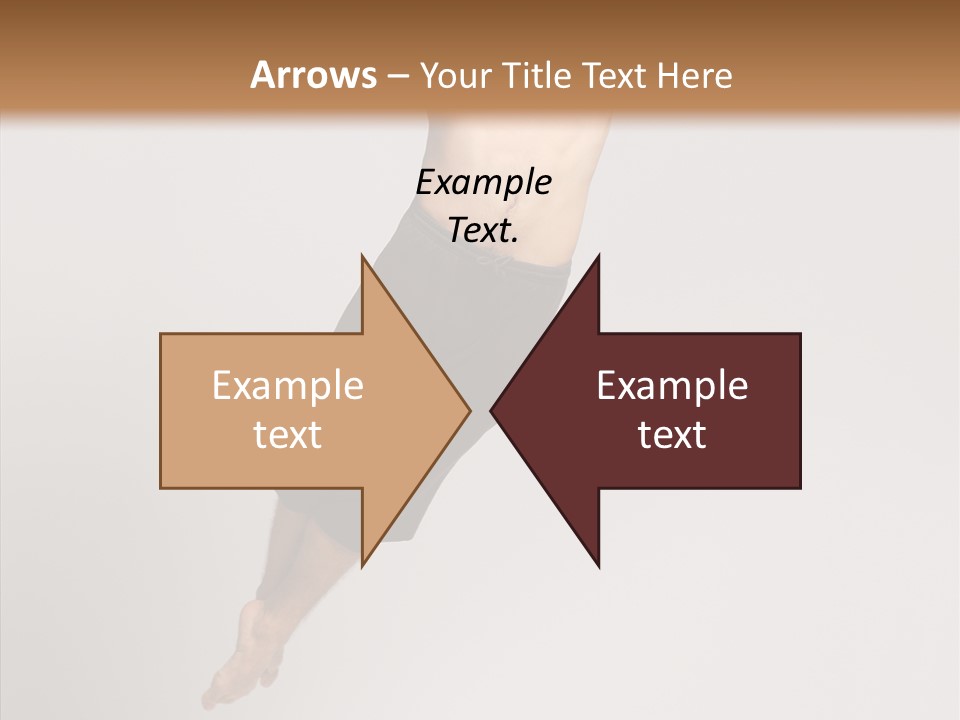 Arrows – Your Title Text Here

Example Text.

Example text

Example text